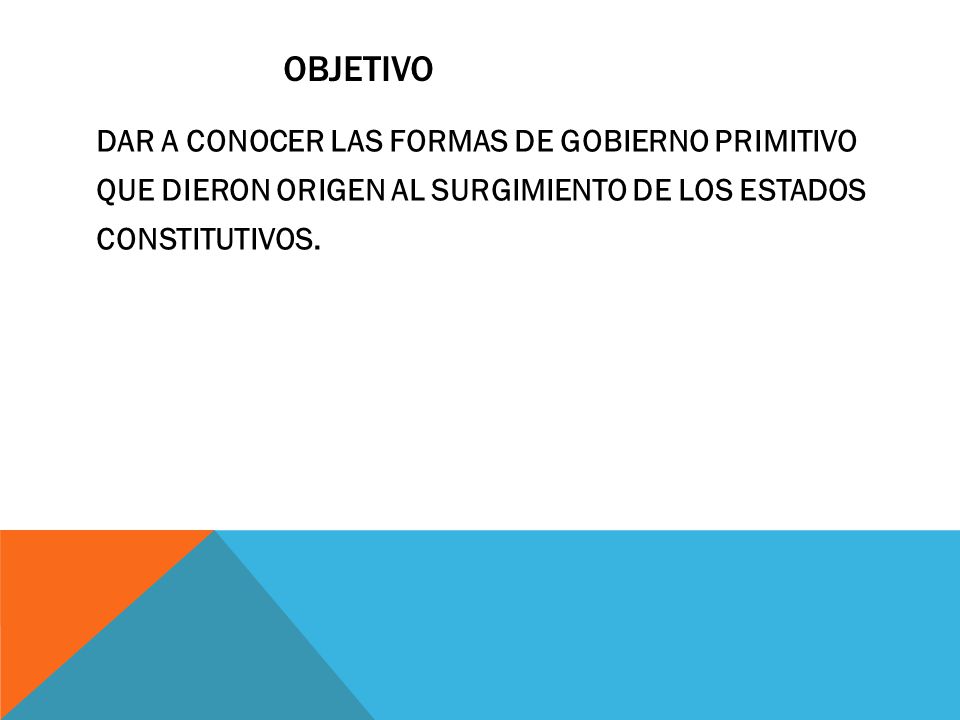 OBJETIVO

DAR A CONOCER LAS FORMAS DE GOBIERNO PRIMITIVO QUE DIERON ORIGEN AL SURGIMIENTO DE LOS ESTADOS CONSTITUTIVOS.